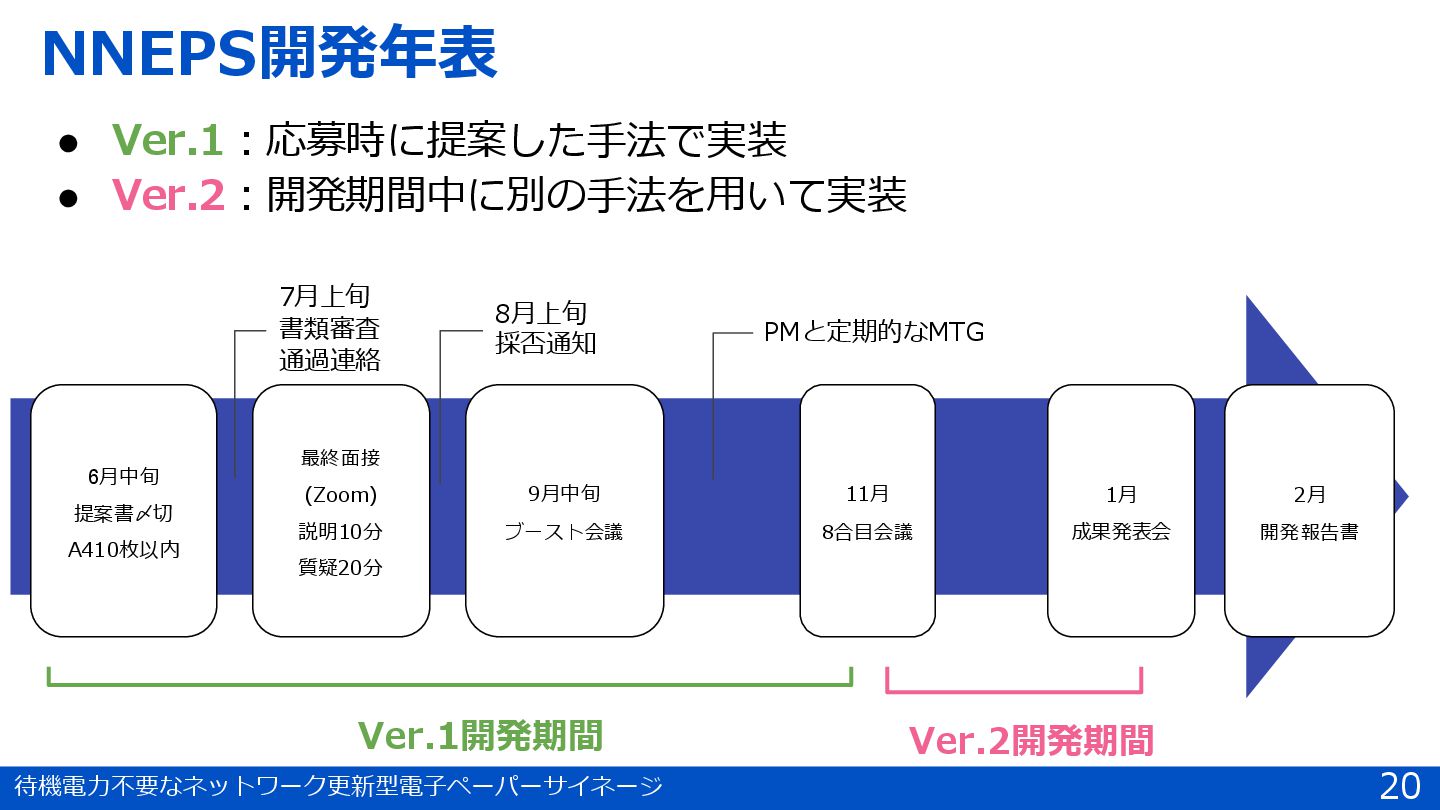 NNEPS開発年表

● Ver.1：応募時に提案した手法で実装
● Ver.2：開発期間中に別の手法を用いて実装

7月上旬
書類審査
通過連絡

8月上旬
採否通知

PMと定期的なMTG

6月中旬
提案書〆切
A410枚以内

最終面接
(Zoom)
説明10分
質疑20分

9月中旬
ブースト会議

11月
8合目会議

1月
成果発表会

2月
開発報告書

Ver.1開発期間

Ver.2開発期間

待機電力不要なネットワーク更新型電子ペーパーサイネージ

20